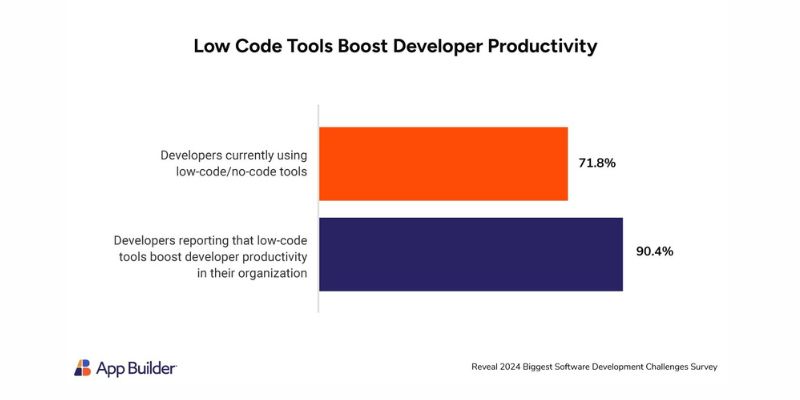 Low Code Tools Boost Developer Productivity

Developers currently using low-code/no-code tools

71.8%

Developers reporting that low-code tools boost developer productivity in their organization

90.4%

App Builder

Reveal 2024 Biggest Software Development Challenges Survey